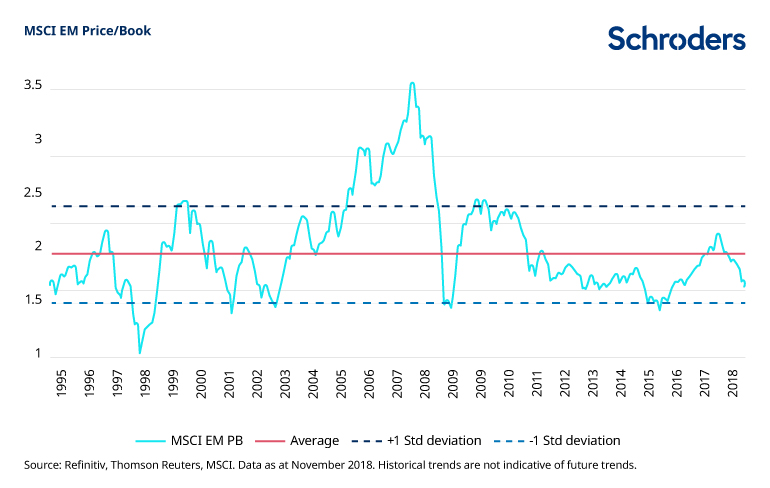 MSCI EM Price/Book

Schroders

3.5
3
2.5
2
1.5
1

1995 1996 1997 1998 1999 2000 2001 2002 2003 2004 2005 2006 2007 2008 2009 2009 2010 2011 2012 2013 2014 2015 2016 2017 2018

MSCI EM PB
Average
+1 Std deviation
-1 Std deviation

Source: Refinitiv, Thomson Reuters, MSCI. Data as at November 2018. Historical trends are not indicative of future trends.